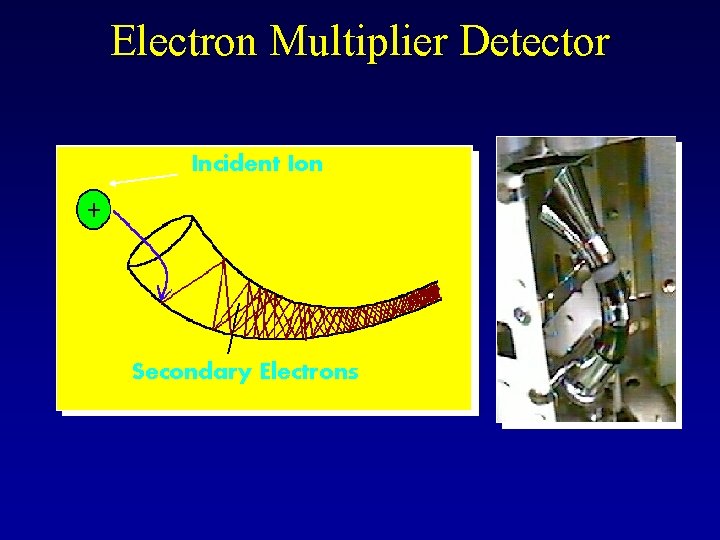 Electron Multiplier Detector

Incident Ion

+

Secondary Electrons